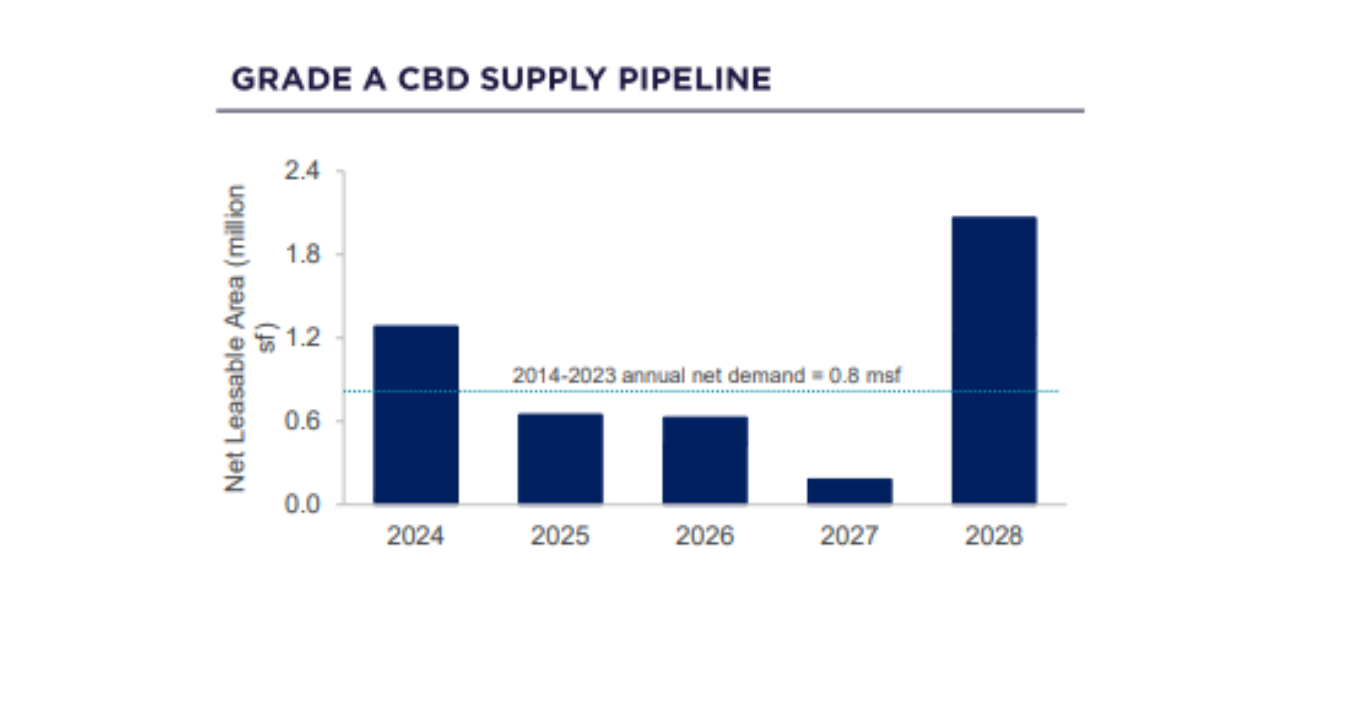 GRADE A CBD SUPPLY PIPELINE

Net Leasable Area (million sf)

2.4
1.8
1.2
0.6
0.0

2014-2023 annual net demand = 0.8 msf

2024
2025
2026
2027
2028